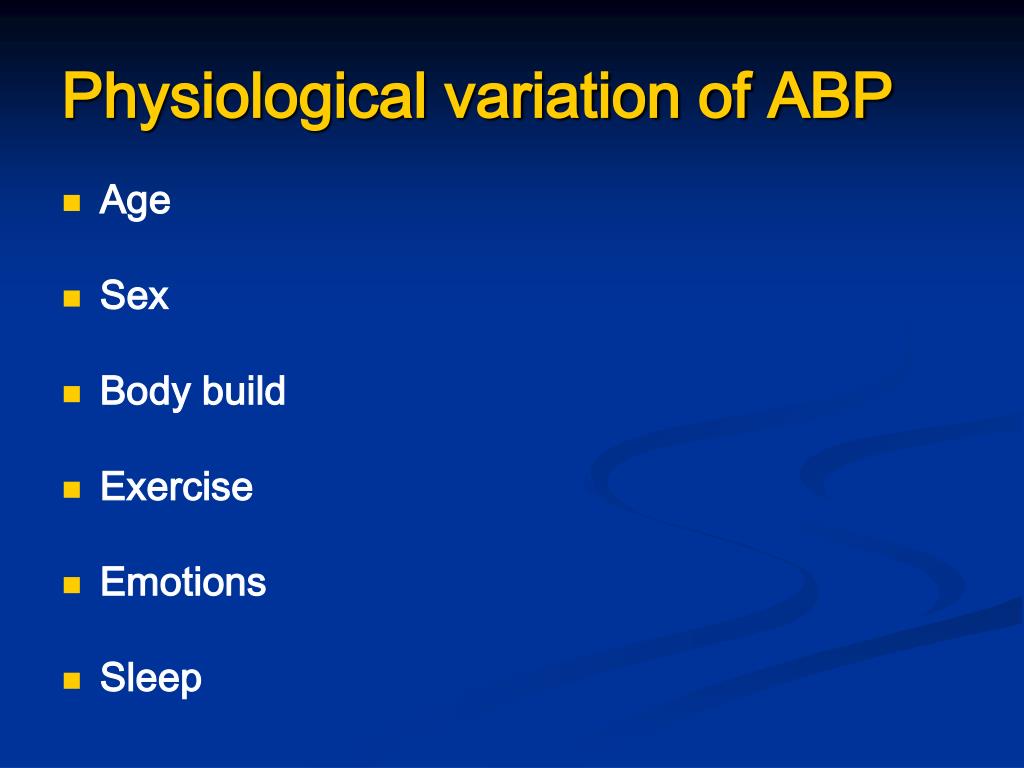 Physiological variation of ABP

- Age
- Sex
- Body build
- Exercise
- Emotions
- Sleep